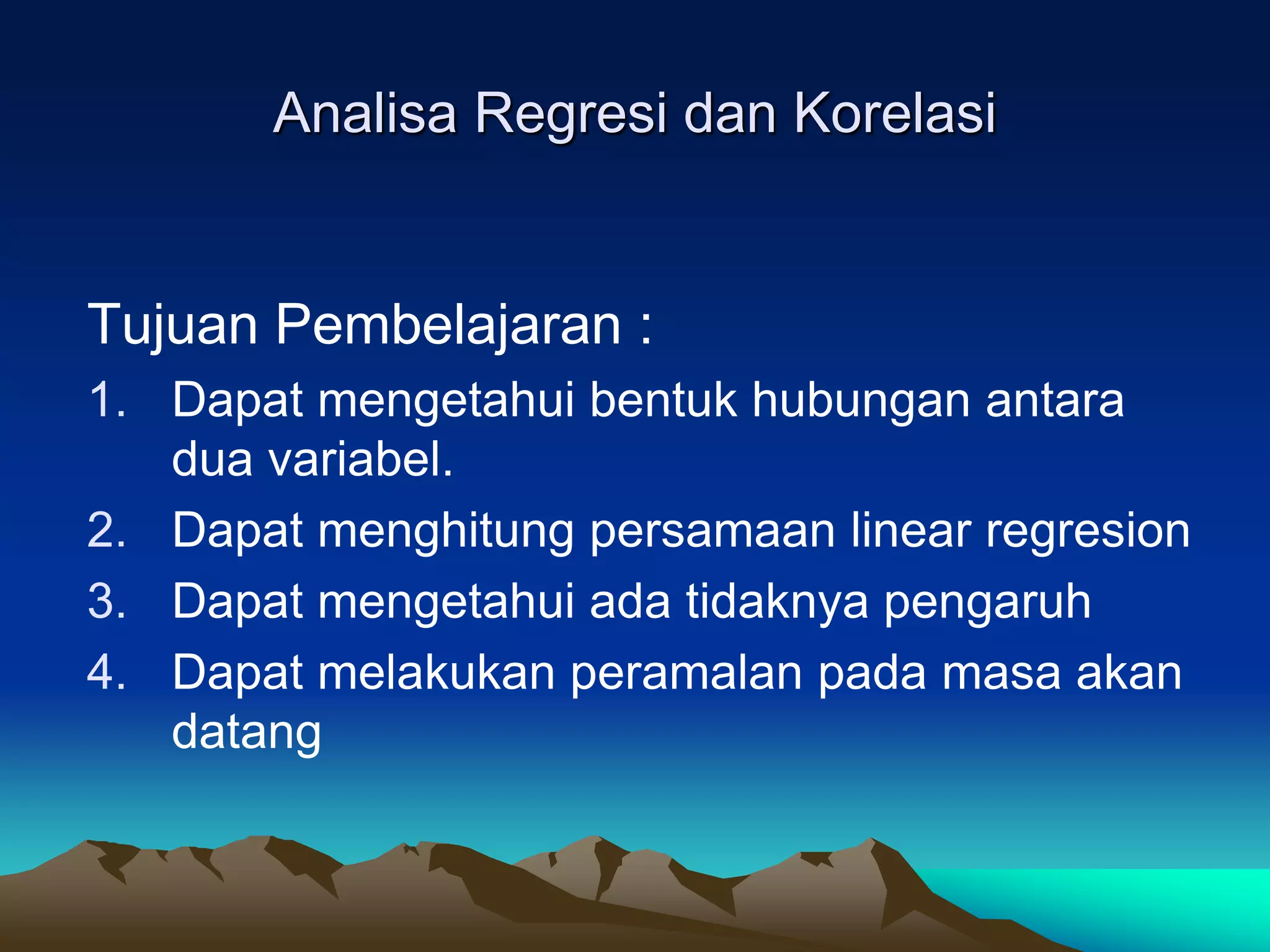 Analisa Regresi dan Korelasi

Tujuan Pembelajaran :

1. Dapat mengetahui bentuk hubungan antara dua variabel.
2. Dapat menghitung persamaan linear regresion
3. Dapat mengetahui ada tidaknya pengaruh
4. Dapat melakukan peramalan pada masa akan datang